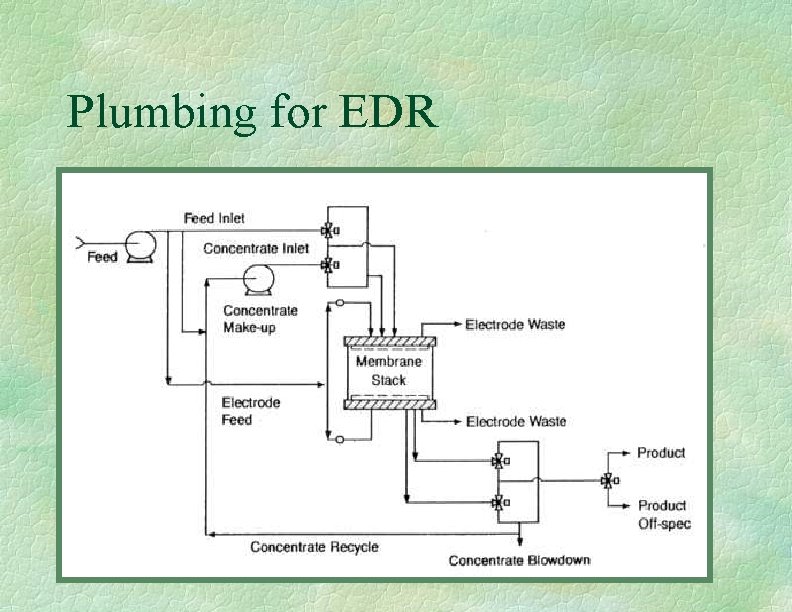 Plumbing for EDR

Feed Inlet
Feed
Concentrate Inlet
Concentrate Make-up
Electrode Waste
Membrane Stack
Electrode Feed
Electrode Waste
Product
Product Off-spec
Concentrate Recycle
Concentrate Blowdown